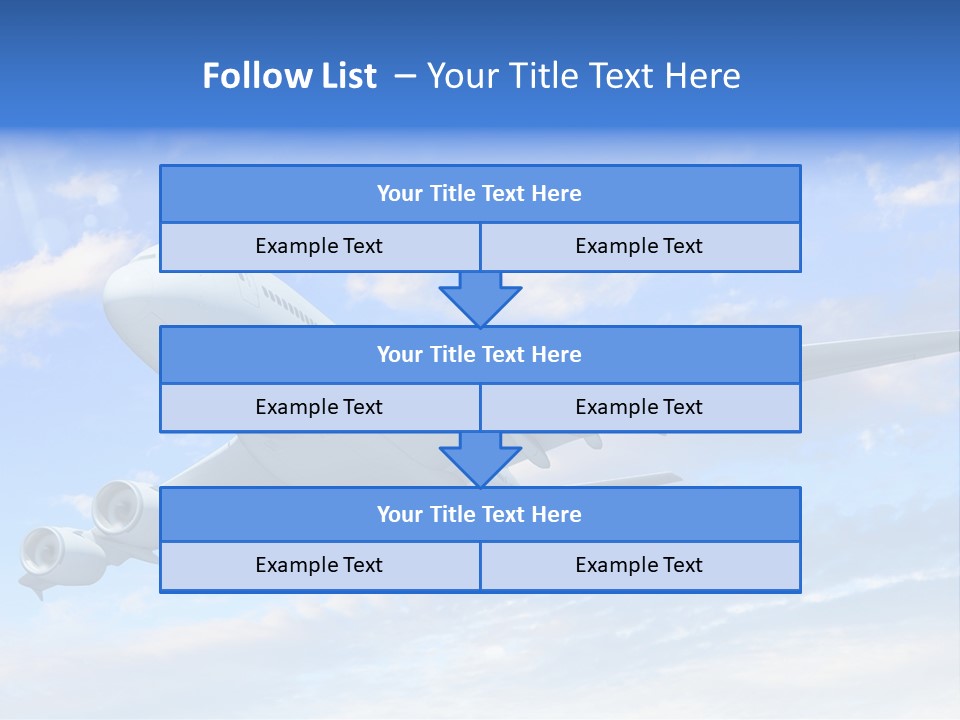 Follow List – Your Title Text Here

Your Title Text Here

Example Text

Example Text

Your Title Text Here

Example Text

Example Text

Your Title Text Here

Example Text

Example Text